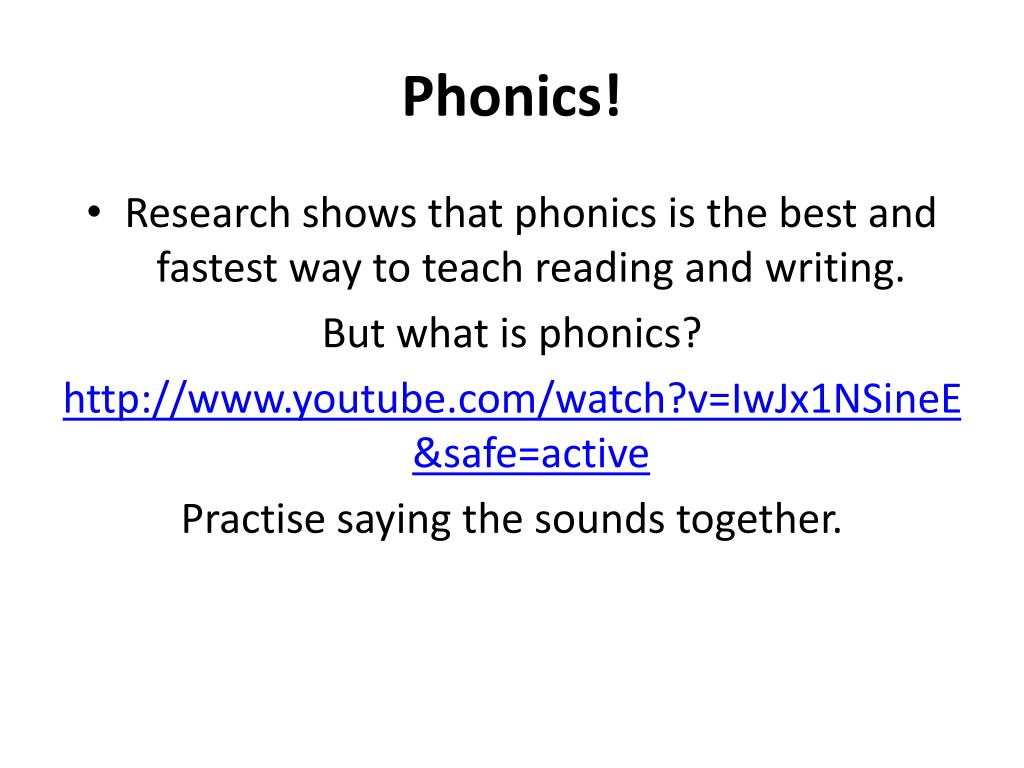 Phonics!

• Research shows that phonics is the best and fastest way to teach reading and writing.

But what is phonics?

http://www.youtube.com/watch?v=IwJx1NSineE&safe=active

Practise saying the sounds together.